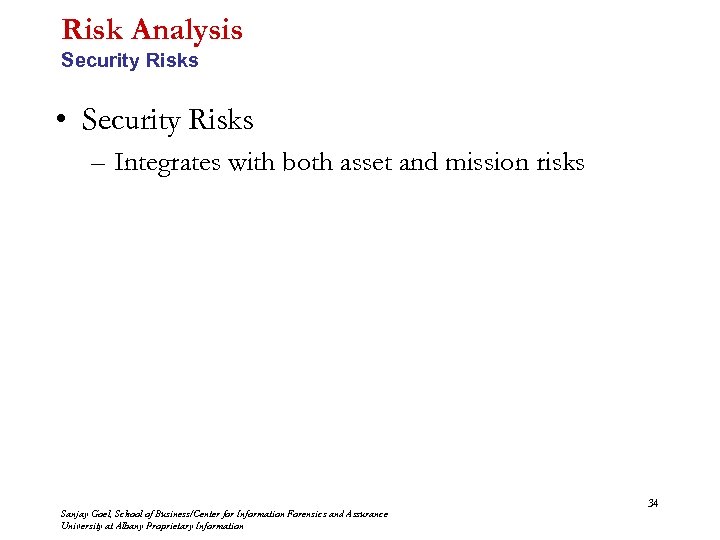 Risk Analysis
Security Risks

• Security Risks
– Integrates with both asset and mission risks

34

Sanjay Goel, School of Business/Center for Information Forensics and Assurance
University at Albany Proprietary Information